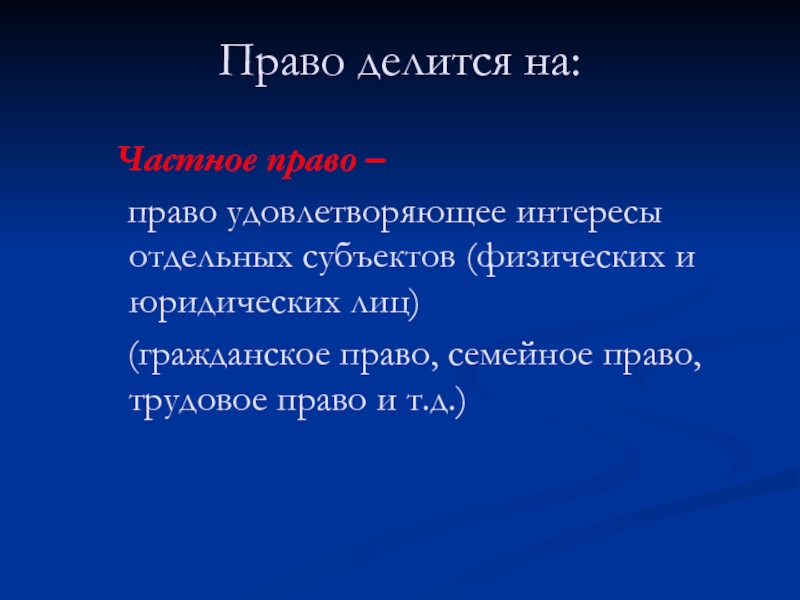 Право делится на:

Частное право –

право удовлетворяющее интересы отдельных субъектов (физических и юридических лиц)

(гражданское право, семейное право, трудовое право и т.д.)